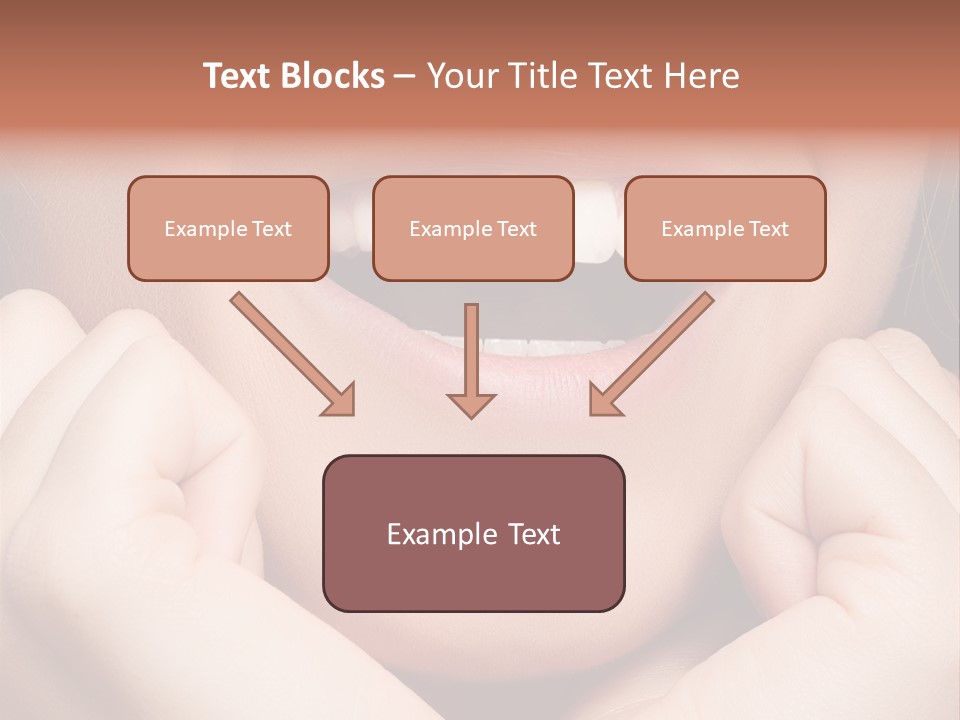 Text Blocks – Your Title Text Here

Example Text

Example Text

Example Text

Example Text